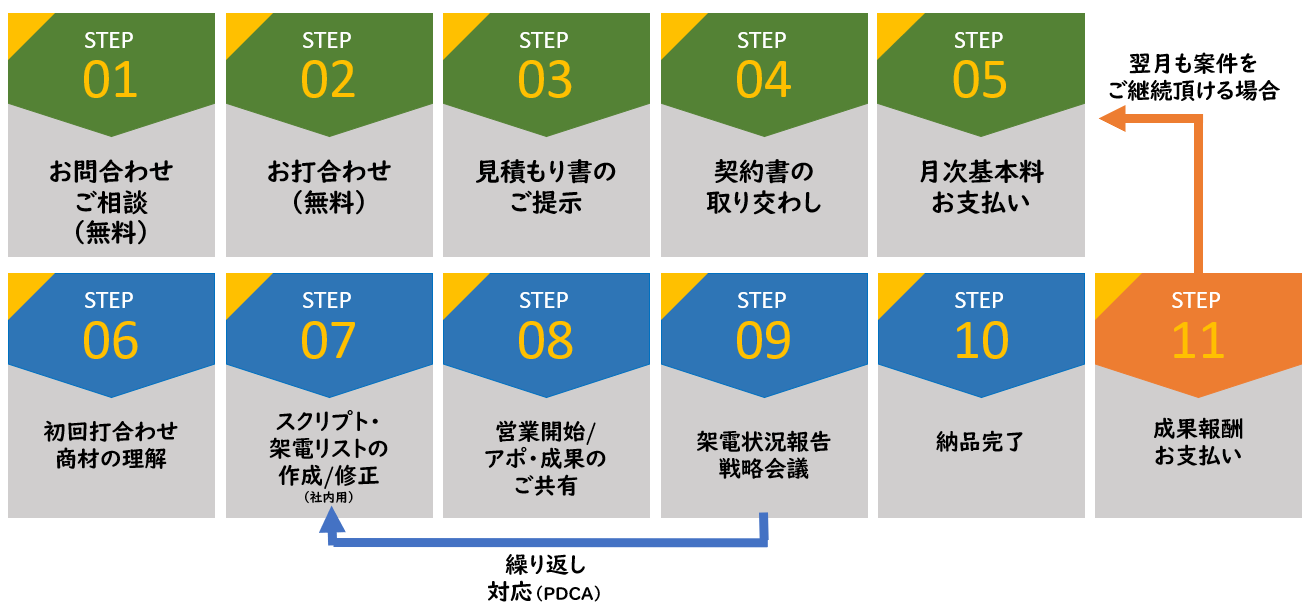 STEP
01
お問合わせ
ご相談
（無料）

STEP
02
お打合わせ
（無料）

STEP
03
見積もり書の
ご提示

STEP
04
契約書の
取り交わし

STEP
05
月次基本料
お支払い

翌月も案件を
ご継続頂ける場合

STEP
06
初回打合わせ
商材の理解

STEP
07
スクリプト・
架電リストの
作成/修正
（社内用）

STEP
08
営業開始/
アポ・成果の
ご共有

STEP
09
架電状況報告
戦略会議

STEP
10
納品完了

STEP
11
成果報酬
お支払い

繰り返し
対応（PDCA）